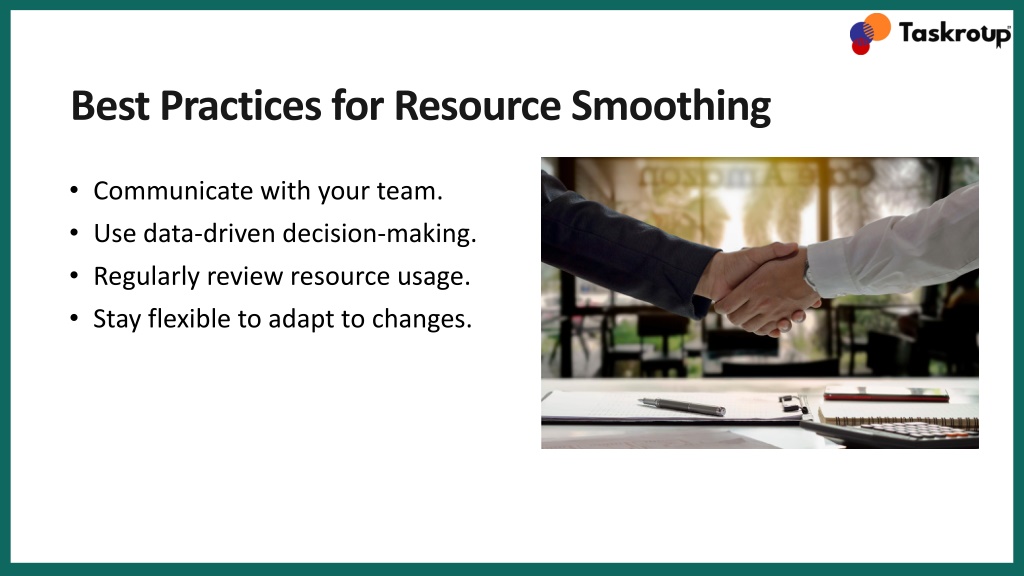 Taskroup

Best Practices for Resource Smoothing

• Communicate with your team.
• Use data-driven decision-making.
• Regularly review resource usage.
• Stay flexible to adapt to changes.